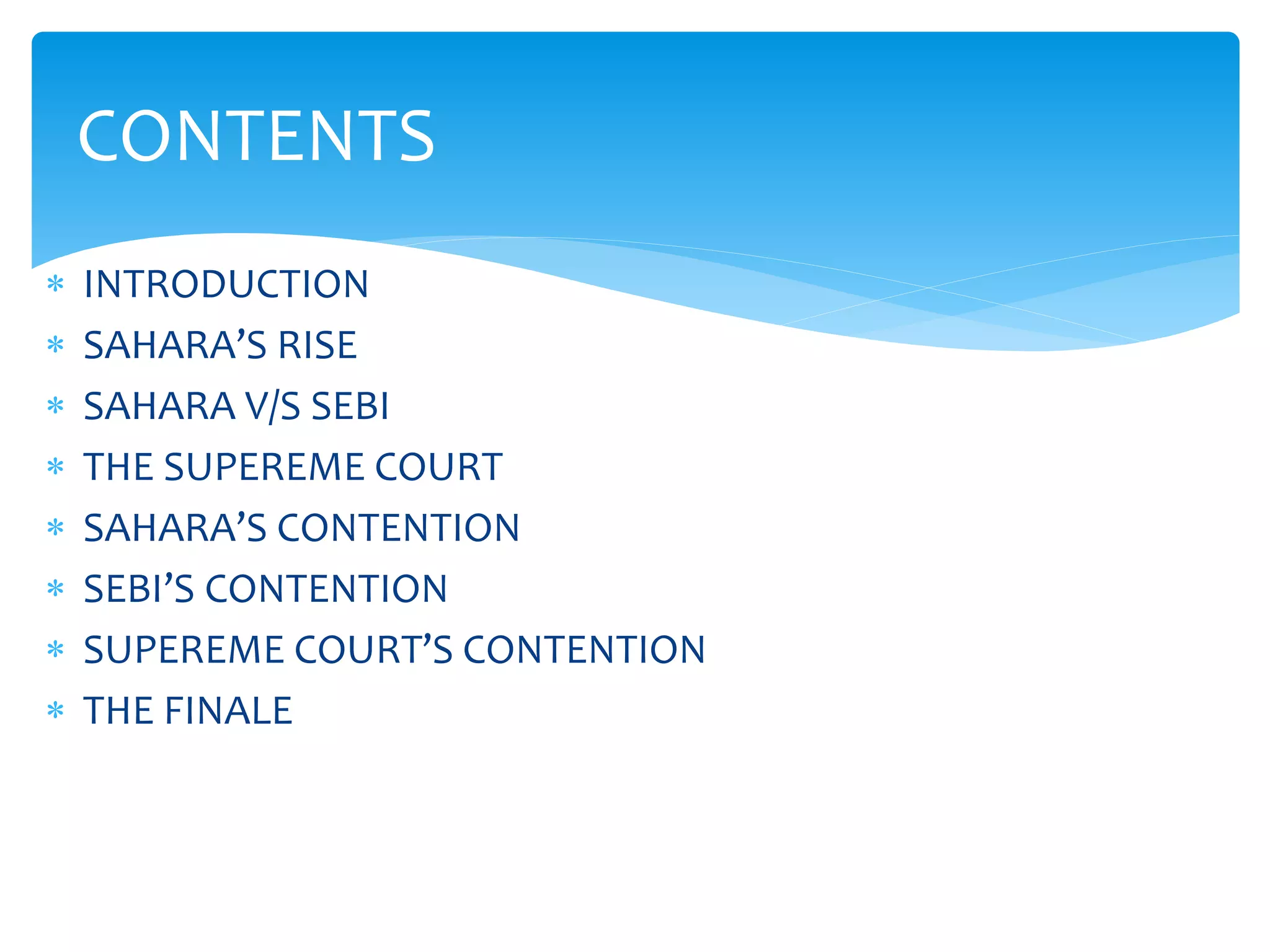 CONTENTS

* INTRODUCTION
* SAHARA’S RISE
* SAHARA V/S SEBI
* THE SUPEREME COURT
* SAHARA’S CONTENTION
* SEBI’S CONTENTION
* SUPEREME COURT’S CONTENTION
* THE FINALE